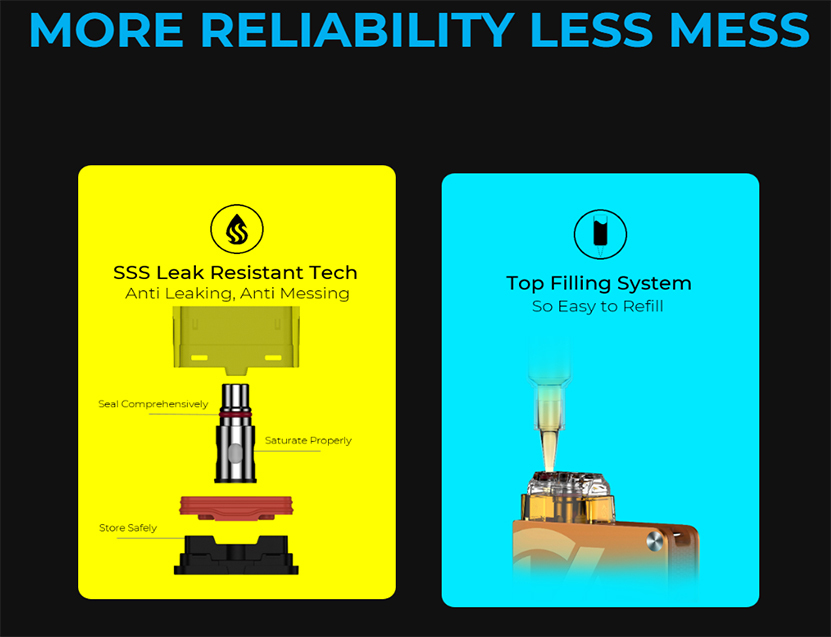 MORE RELIABILITY LESS MESS

SSS Leak Resistant Tech
Anti Leaking, Anti Messing

Seal Comprehensively

Saturate Properly

Store Safely

Top Filling System
So Easy to Refill